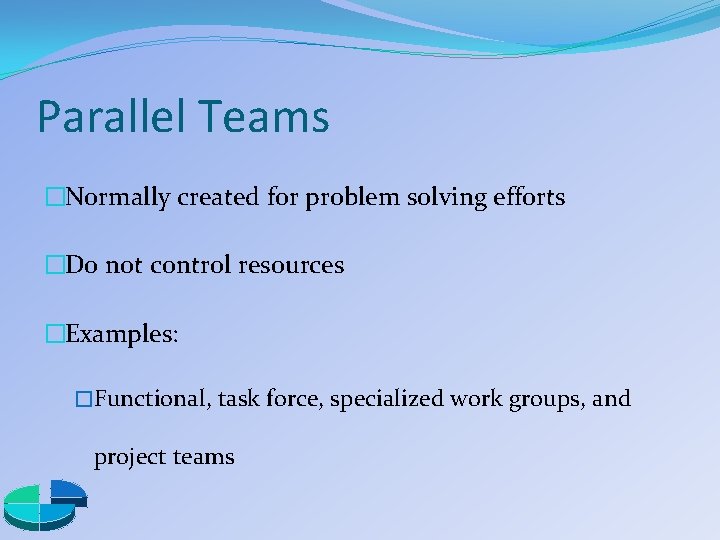 Parallel Teams

□Normally created for problem solving efforts

□Do not control resources

□Examples:

□Functional, task force, specialized work groups, and project teams